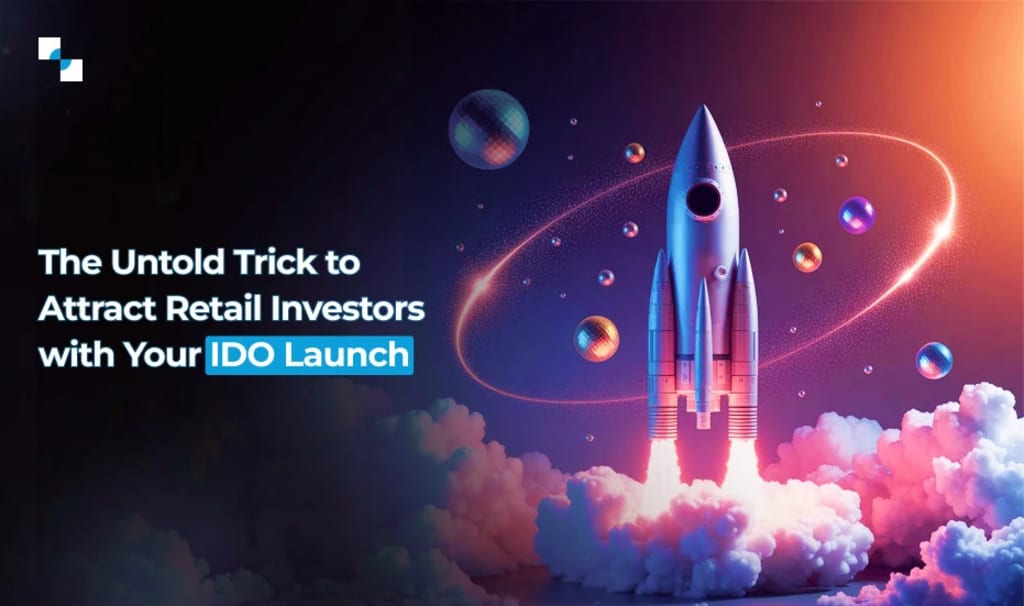 The Untold Trick to Attract Retail Investors with Your IDO Launch